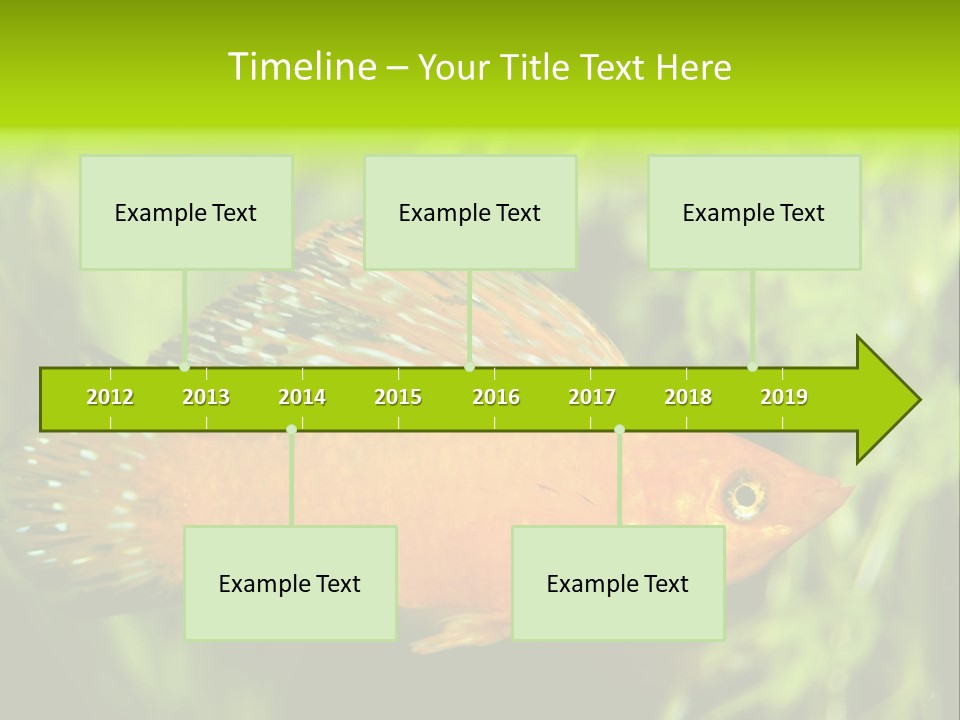 Timeline – Your Title Text Here

Example Text

Example Text

Example Text

2012 2013 2014 2015 2016 2017 2018 2019

Example Text

Example Text